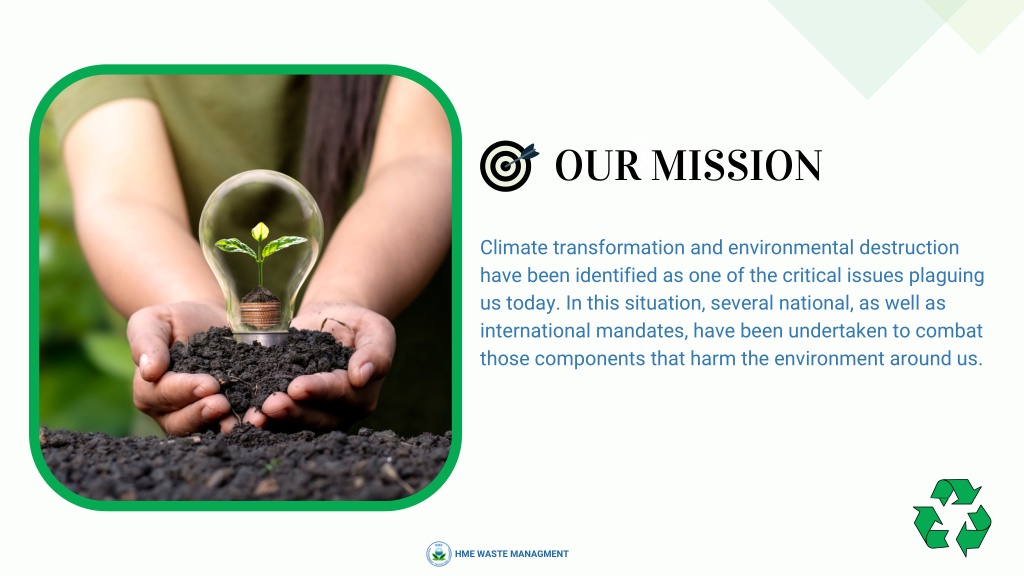 OUR MISSION

Climate transformation and environmental destruction have been identified as one of the critical issues plaguing us today. In this situation, several national, as well as international mandates, have been undertaken to combat those components that harm the environment around us.

HME WASTE MANAGMENT